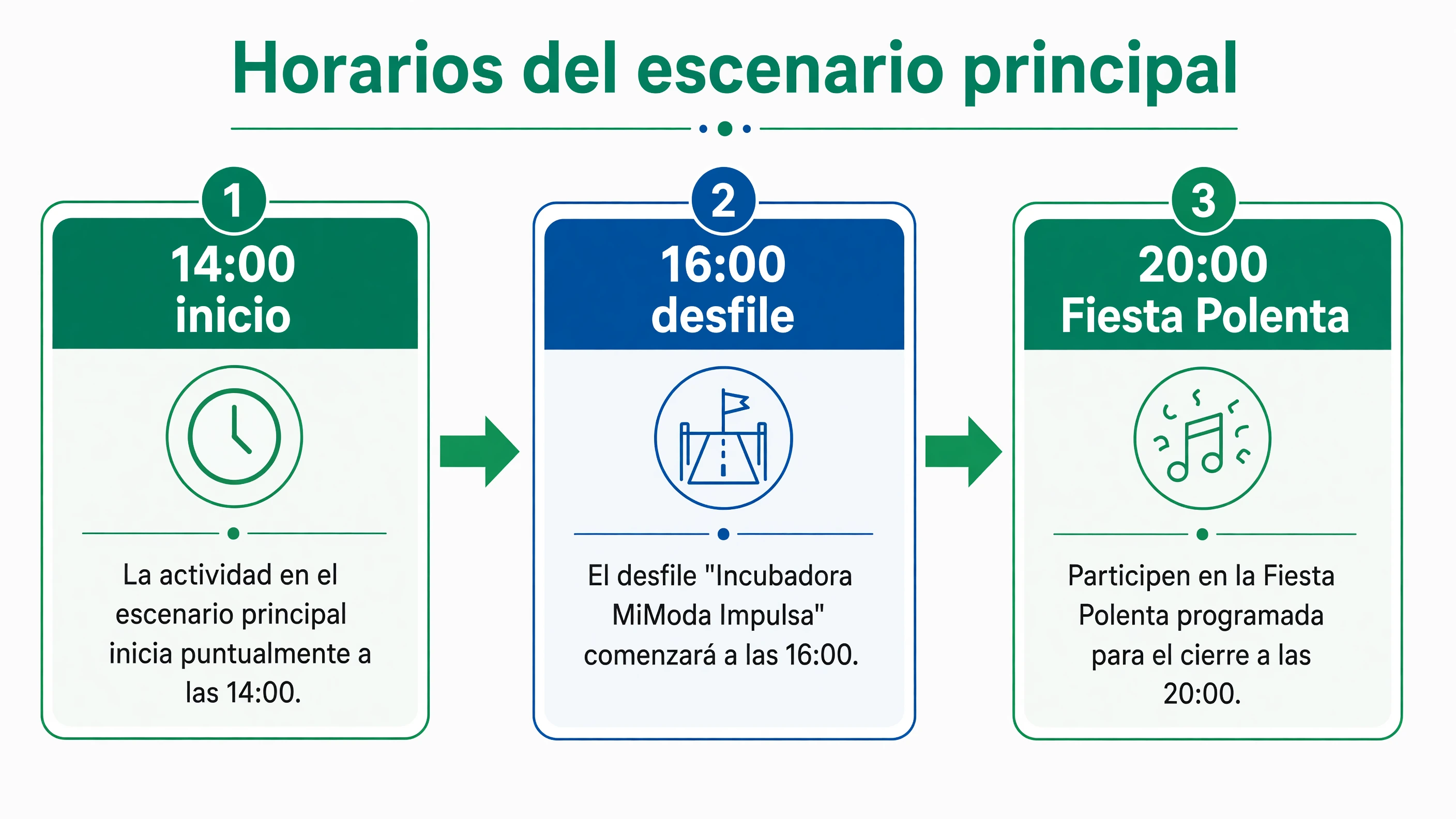 Horarios del escenario principal

1
14:00
inicio

La actividad en el escenario principal inicia puntualmente a las 14:00.

2
16:00
desfile

El desfile "Incubadora MiModa Impulsa" comenzará a las 16:00.

3
20:00
Fiesta Polenta

Participen en la Fiesta Polenta programada para el cierre a las 20:00.